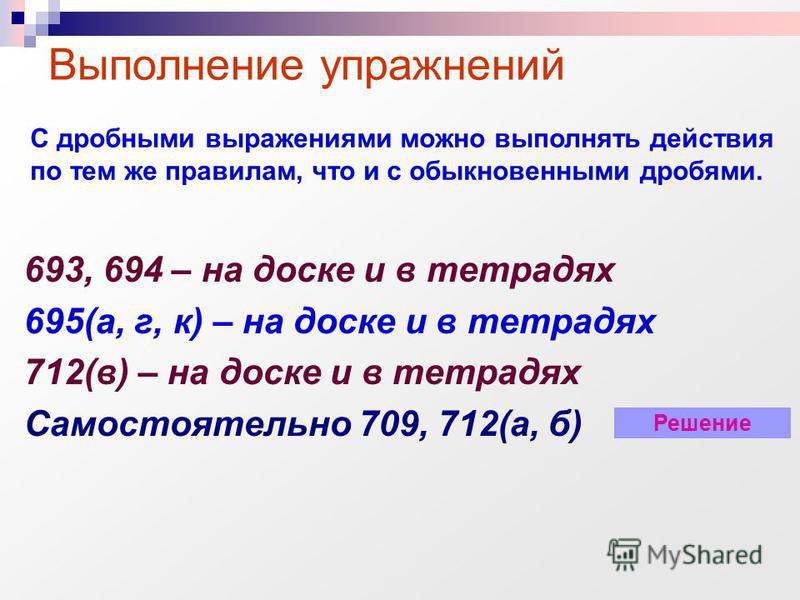 Выполнение упражнений

С дробными выражениями можно выполнять действия по тем же правилам, что и с обыкновенными дробями.

693, 694 – на доске и в тетрадях
695(а, г, к) – на доске и в тетрадях
712(в) – на доске и в тетрадях
Самостоятельно 709, 712(а, б)

Решение

MyShared